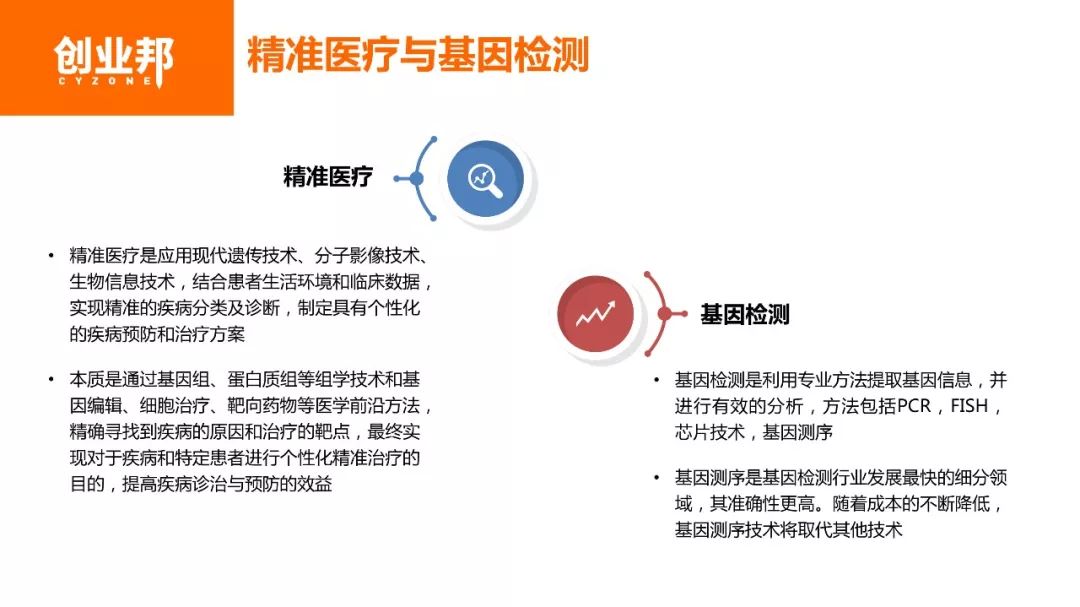 创业邦
CYZONE

精准医疗与基因检测

精准医疗

• 精准医疗是应用现代遗传技术、分子影像技术、生物信息技术，结合患者生活环境和临床数据，实现精准的疾病分类及诊断，制定具有个性化的疾病预防和治疗方案

• 本质是通过基因组、蛋白质组等组学技术和基因编辑、细胞治疗、靶向药物等医学前沿方法，精确寻找到疾病的原因和治疗的靶点，最终实现对于疾病和特定患者进行个性化精准治疗的目的，提高疾病诊治与预防的效益

基因检测

• 基因检测是利用专业方法提取基因信息，并进行有效的分析，方法包括PCR，FISH，芯片技术，基因测序

• 基因测序是基因检测行业发展最快的细分领域，其准确性更高。随着成本的不断降低，基因测序技术将取代其他技术